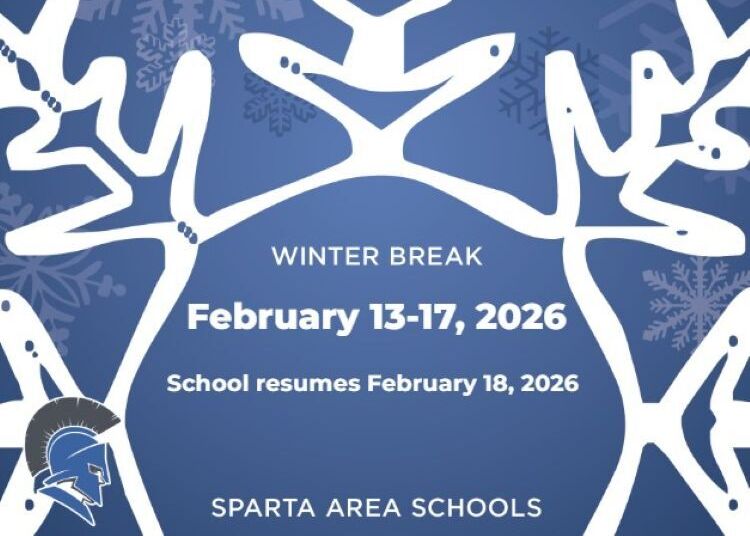 WINTER BREAK

February 13-17, 2026

School resumes February 18, 2026

SPARTA AREA SCHOOLS